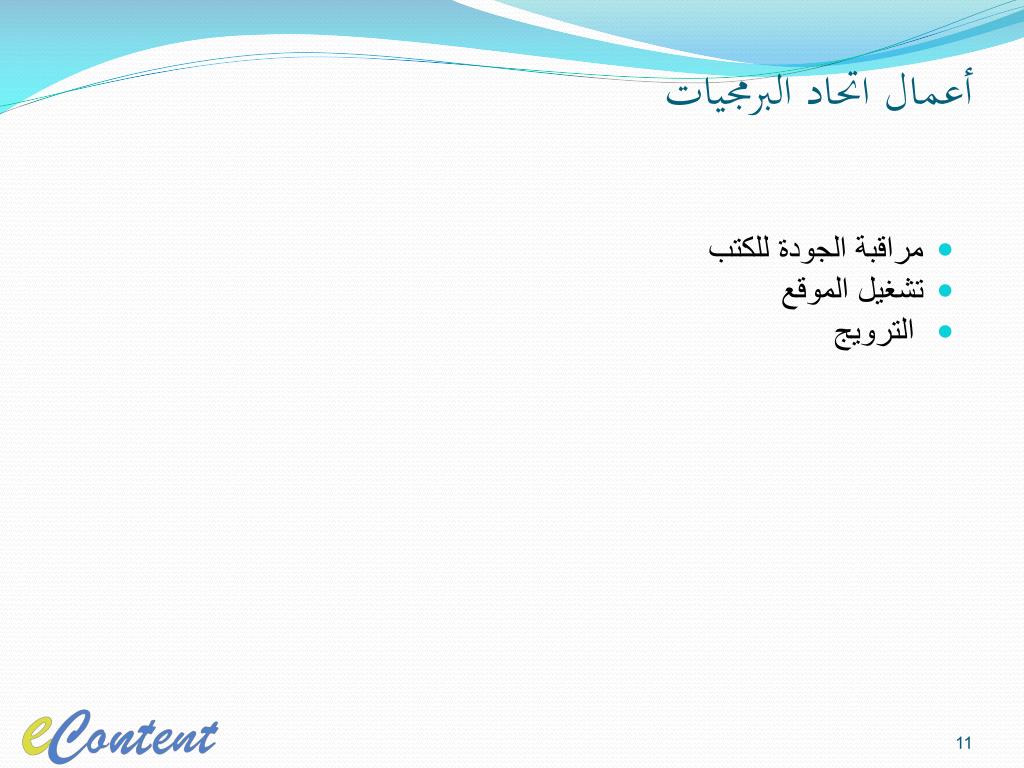 أعمال اتحاد البرمجيات

- مراقبة الجودة للكتب
- تشغيل الموقع
- الترويج

eContent

11